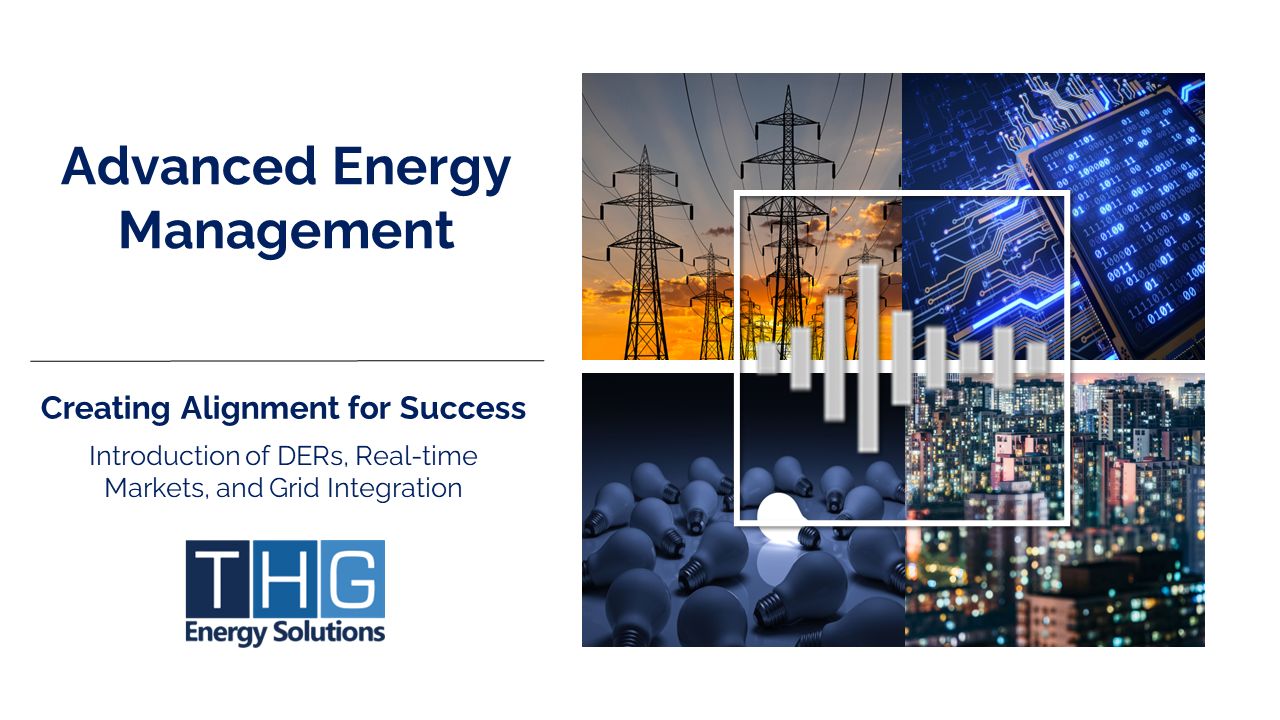 Advanced Energy Management

Creating Alignment for Success

Introduction of DERs, Real-time Markets, and Grid Integration

THG
Energy Solutions